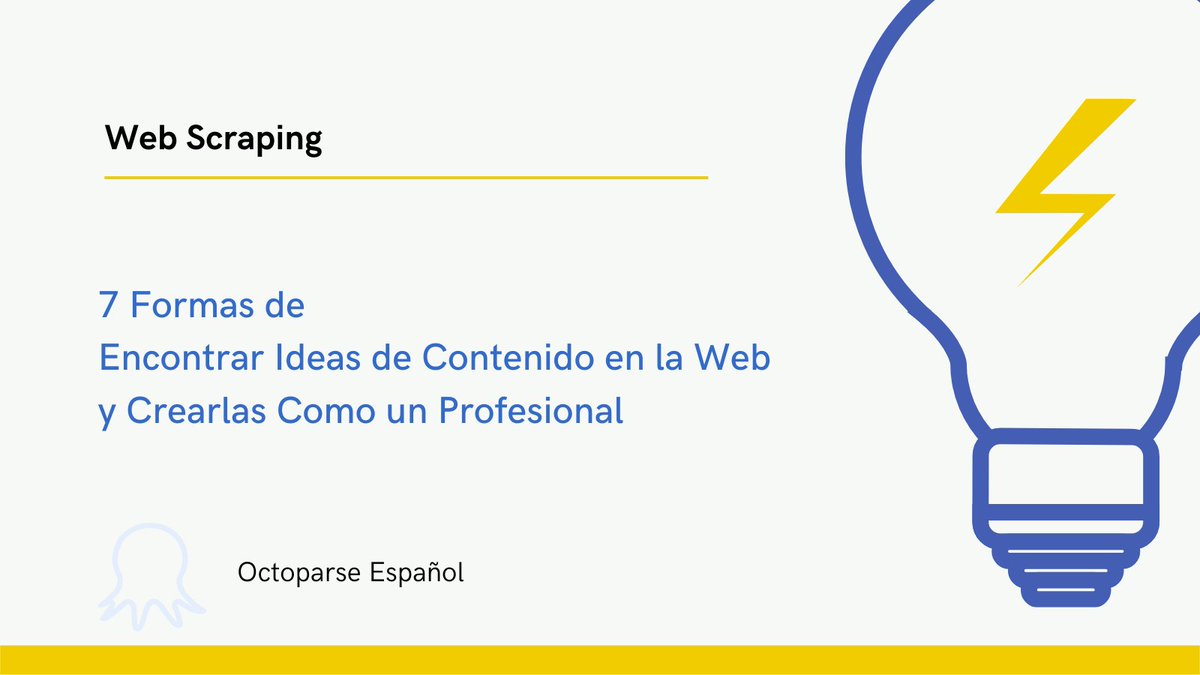 Web Scraping

7 Formas de
Encontrar Ideas de Contenido en la Web
y Crearlas Como un Profesional

Octoparse Español